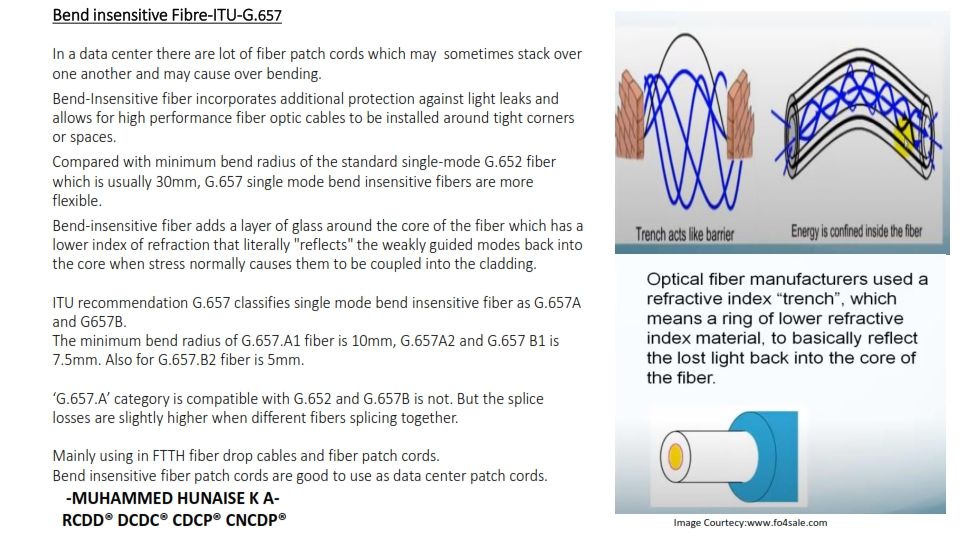 Bend insensitive Fibre-ITU-G.657

In a data center there are lot of fiber patch cords which may sometimes stack over one another and may cause over bending.

Bend-Insensitive fiber incorporates additional protection against light leaks and allows for high performance fiber optic cables to be installed around tight corners or spaces.

Compared with minimum bend radius of the standard single-mode G.652 fiber which is usually 30mm, G.657 single mode bend insensitive fibers are more flexible.

Bend-insensitive fiber adds a layer of glass around the core of the fiber which has a lower index of refraction that literally "reflects" the weakly guided modes back into the core when stress normally causes them to be coupled into the cladding.

ITU recommendation G.657 classifies single mode bend insensitive fiber as G.657A and G657B.
The minimum bend radius of G.657.A1 fiber is 10mm, G.657A2 and G.657 B1 is 7.5mm. Also for G.657.B2 fiber is 5mm.

'G.657.A' category is compatible with G.652 and G.657B is not. But the splice losses are slightly higher when different fibers splicing together.

Mainly using in FTTH fiber drop cables and fiber patch cords.
Bend insensitive fiber patch cords are good to use as data center patch cords.

-MUHAMMED HUNAISE K A-
RCDD® DCDC® CDCP® CNCDP®

Trench acts like barrier

Energy is confined inside the fiber

Optical fiber manufacturers used a refractive index "trench", which means a ring of lower refractive index material, to basically reflect the lost light back into the core of the fiber.

Image Courtecy:www.fo4sale.com